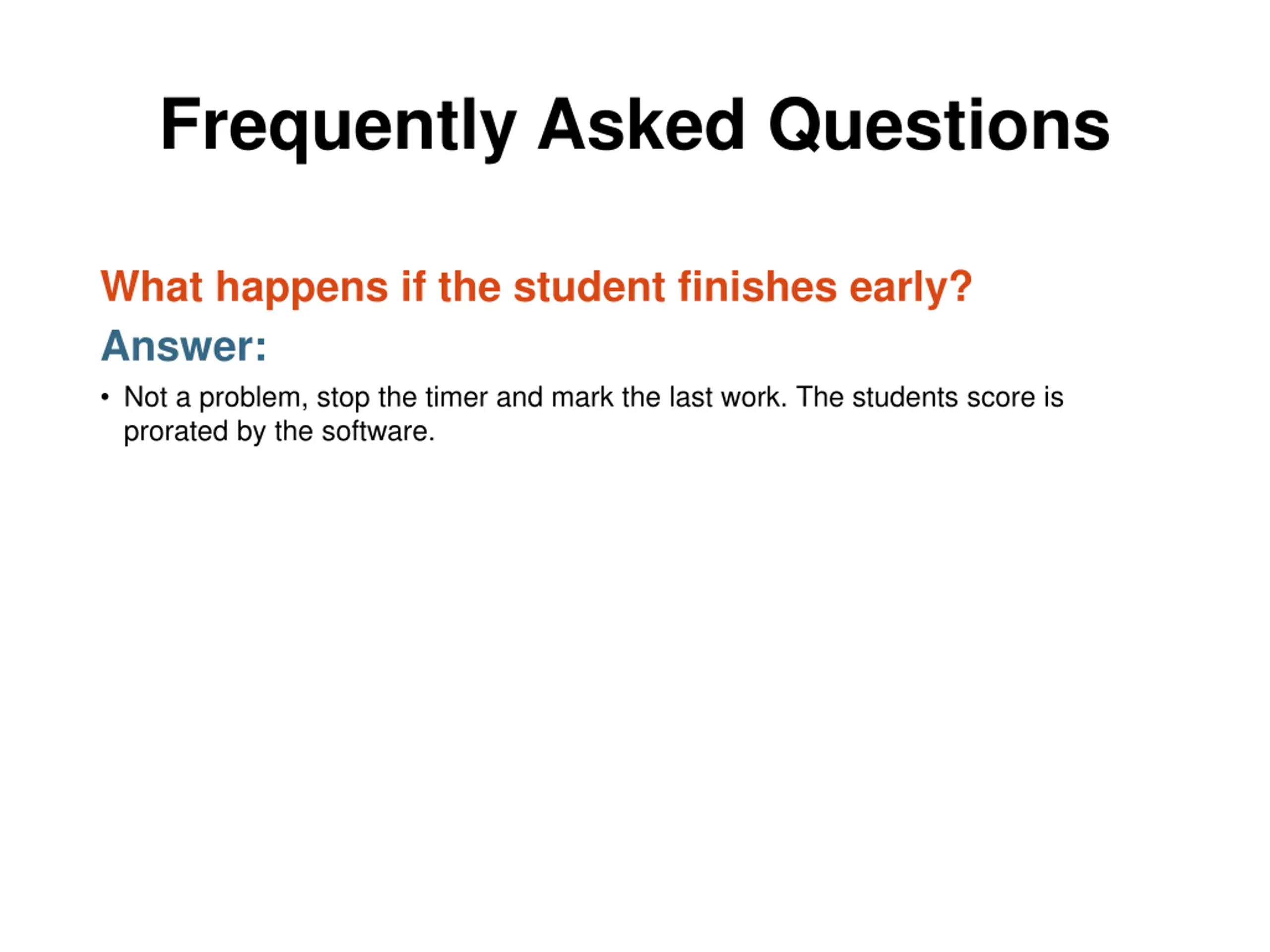 Frequently Asked Questions

What happens if the student finishes early?

Answer:

• Not a problem, stop the timer and mark the last work. The students score is prorated by the software.